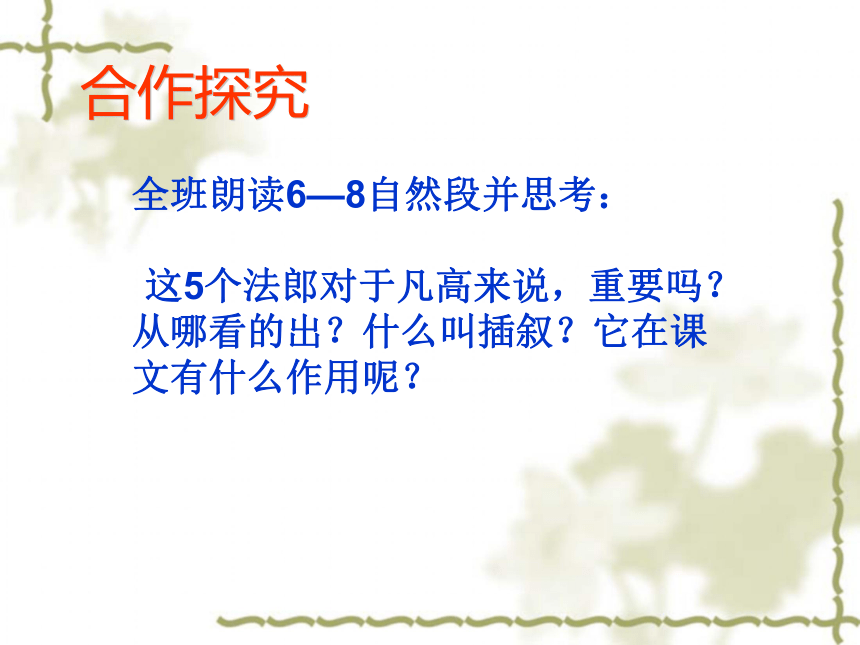 合作探究

全班朗读6—8自然段并思考：

这5个法郎对于凡高来说，重要吗？从哪看的出？什么叫插叙？它在课文有什么作用呢？